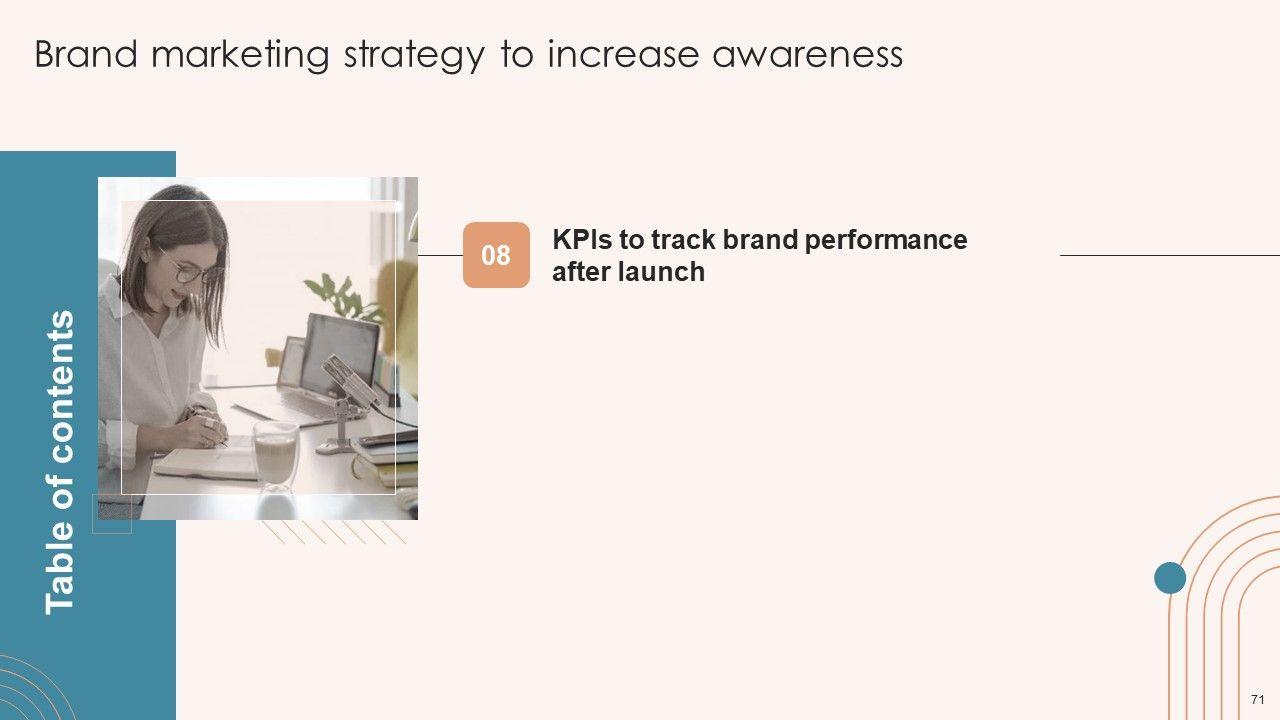 Brand marketing strategy to increase awareness

Table of contents

08

KPIs to track brand performance after launch

71